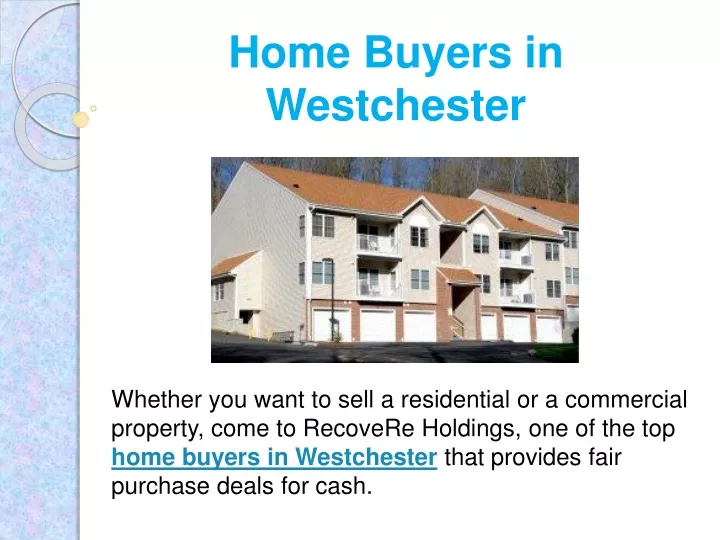 Home Buyers in Westchester

Whether you want to sell a residential or a commercial property, come to RecoveRe Holdings, one of the top home buyers in Westchester that provides fair purchase deals for cash.